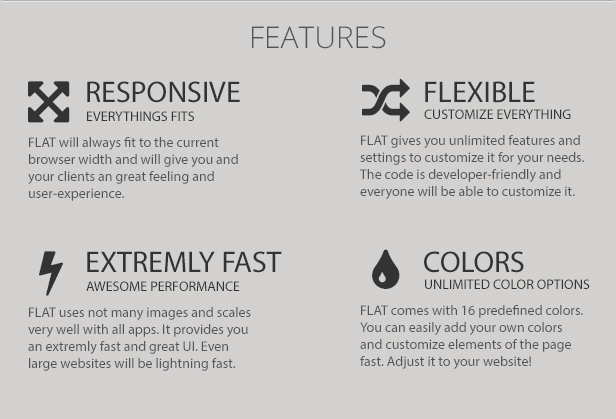 FEATURES

RESPONSIVE
EVERYTHINGS FITS

FLAT will always fit to the current browser width and will give you and your clients an great feeling and user-experience.

FLEXIBLE
CUSTOMIZE EVERYTHING

FLAT gives you unlimited features and settings to customize it for your needs. The code is developer-friendly and everyone will be able to customize it.

EXTREMLY FAST
AWESOME PERFORMANCE

FLAT uses not many images and scales very well with all apps. It provides you an extremly fast and great UI. Even large websites will be lightning fast.

COLORS
UNLIMITED COLOR OPTIONS

FLAT comes with 16 predefined colors. You can easily add your own colors and customize elements of the page fast. Adjust it to your website!